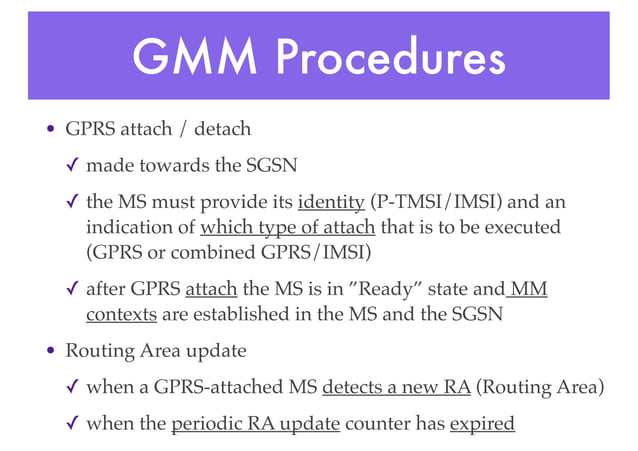 GMM Procedures

• GPRS attach / detach

✓ made towards the SGSN

✓ the MS must provide its identity (P-TMSI/IMSI) and an indication of which type of attach that is to be executed (GPRS or combined GPRS/IMSI)

✓ after GPRS attach the MS is in "Ready" state and MM contexts are established in the MS and the SGSN

• Routing Area update

✓ when a GPRS-attached MS detects a new RA (Routing Area)

✓ when the periodic RA update counter has expired